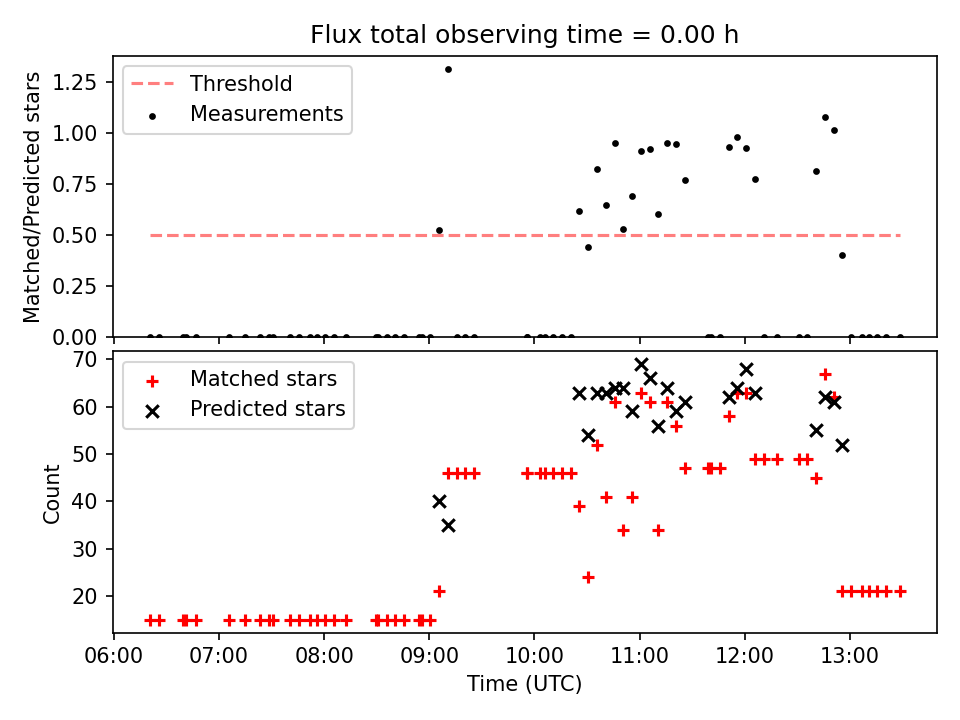 Flux total observing time = 0.00 h

Threshold
Measurements

Matched/Predicted stars

1.25
1.00
0.75
0.50
0.25
0.00

Matched stars
Predicted stars

Count

70
60
50
40
30
20

06:00 07:00 08:00 09:00 10:00 11:00 12:00 13:00

Time (UTC)